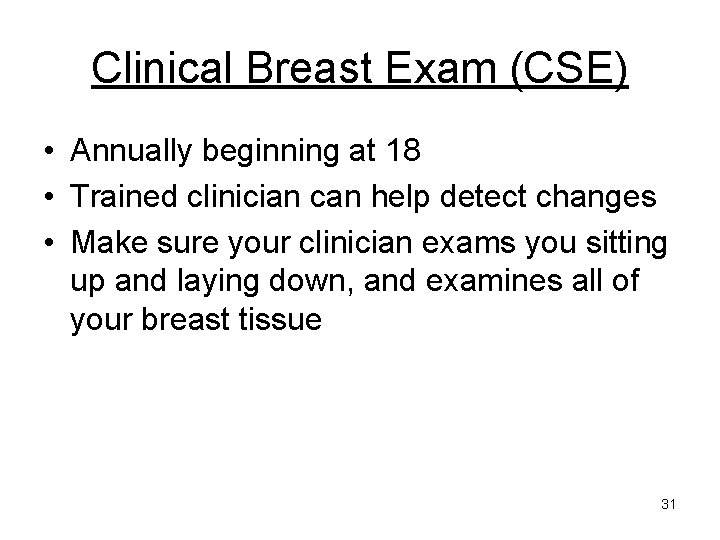 Clinical Breast Exam (CSE)

• Annually beginning at 18
• Trained clinician can help detect changes
• Make sure your clinician exams you sitting up and laying down, and examines all of your breast tissue

31